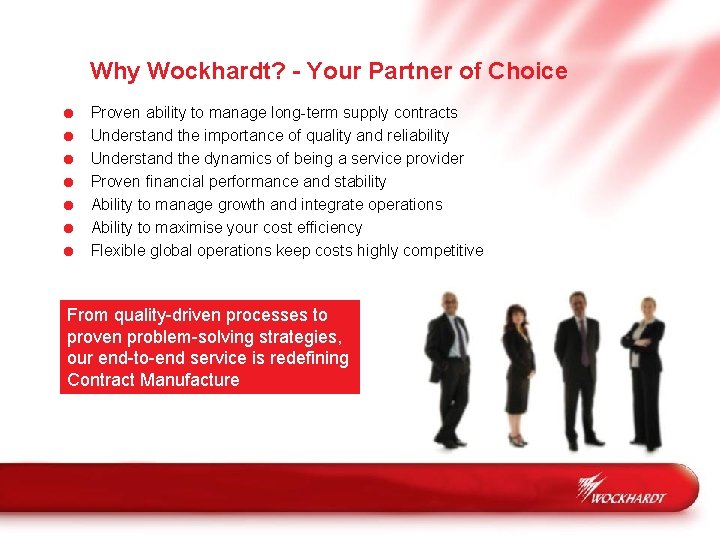 Why Wockhardt? - Your Partner of Choice

- Proven ability to manage long-term supply contracts
- Understand the importance of quality and reliability
- Understand the dynamics of being a service provider
- Proven financial performance and stability
- Ability to manage growth and integrate operations
- Ability to maximise your cost efficiency
- Flexible global operations keep costs highly competitive

From quality-driven processes to proven problem-solving strategies, our end-to-end service is redefining Contract Manufacture

WOCKHARDT